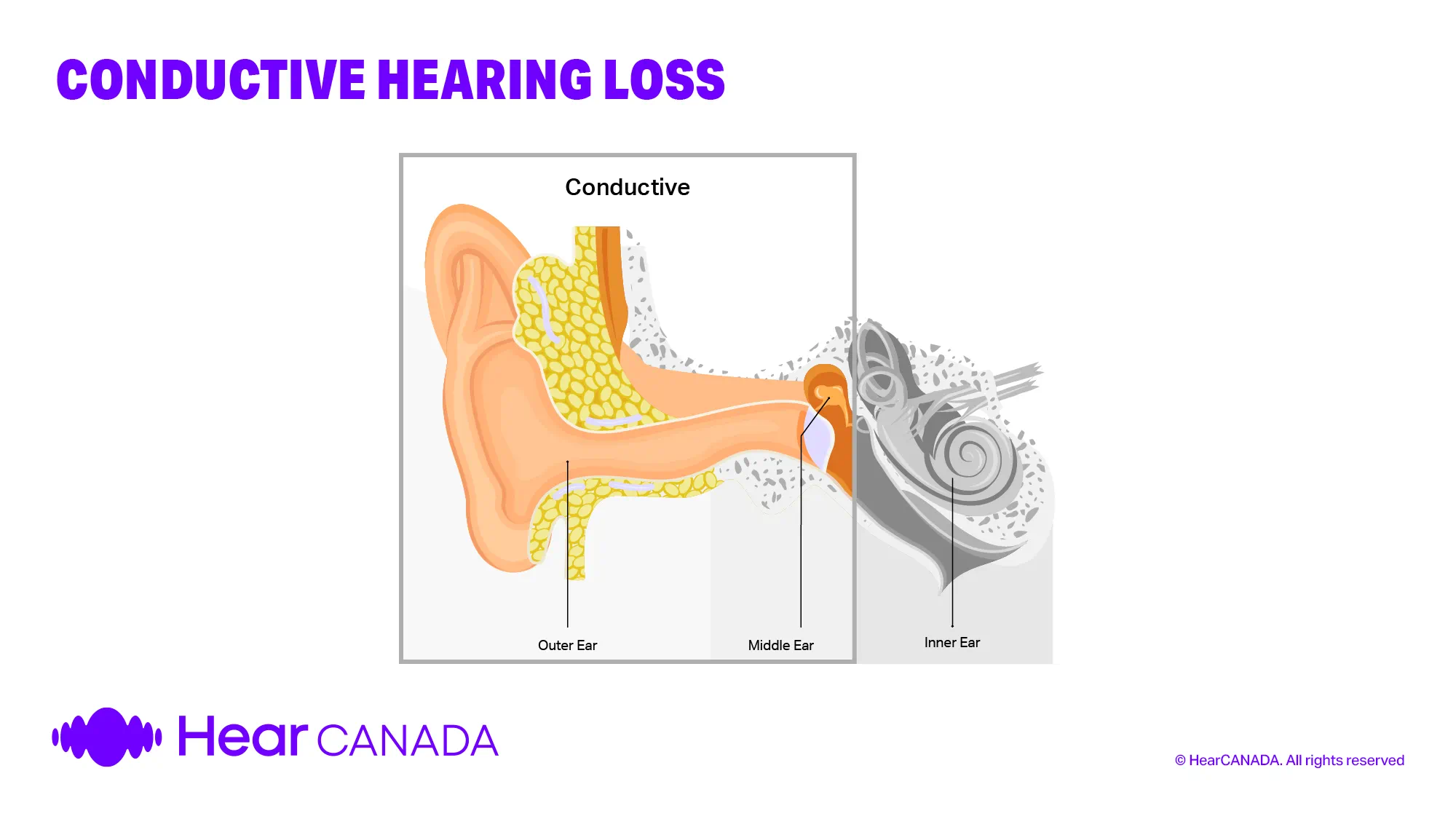 CONDUCTIVE HEARING LOSS

Conductive

Outer Ear

Middle Ear

Inner Ear

Hear CANADA

© HearCANADA. All rights reserved